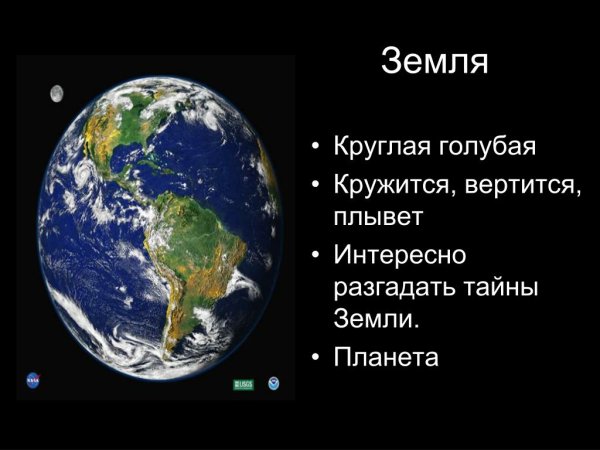 Земля

• Круглая голубая
• Кружится, вертится, плывет
• Интересно разгадать тайны Земли.
• Планета

NASA

USGS